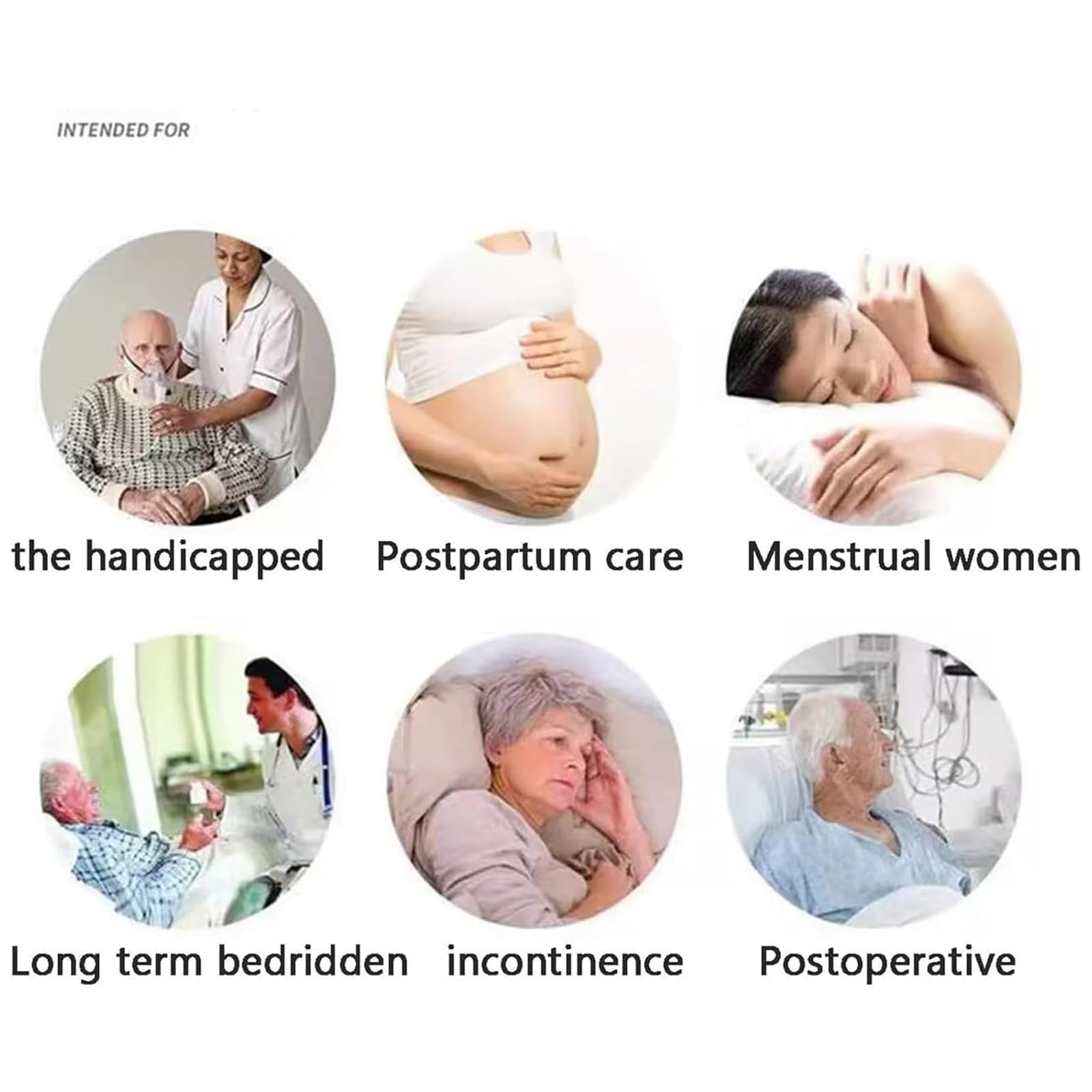 INTENDED FOR

the handicapped

Postpartum care

Menstrual women

Long term bedridden

incontinence

Postoperative